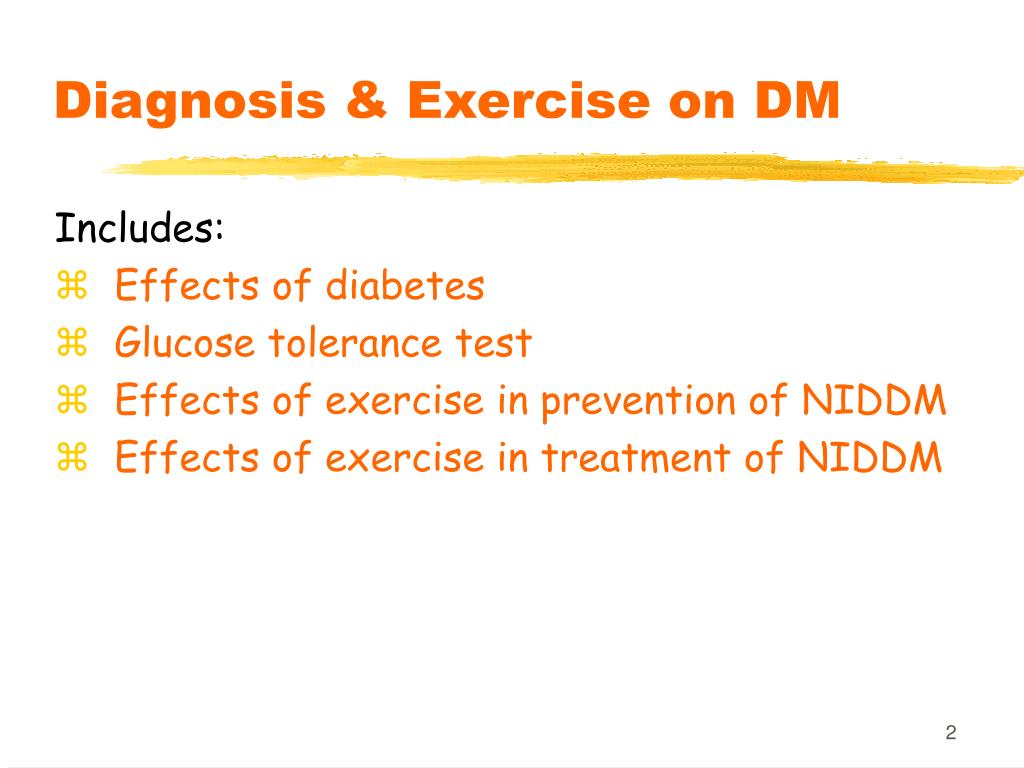 Diagnosis & Exercise on DM

Includes:
⌘ Effects of diabetes
⌘ Glucose tolerance test
⌘ Effects of exercise in prevention of NIDDM
⌘ Effects of exercise in treatment of NIDDM

2